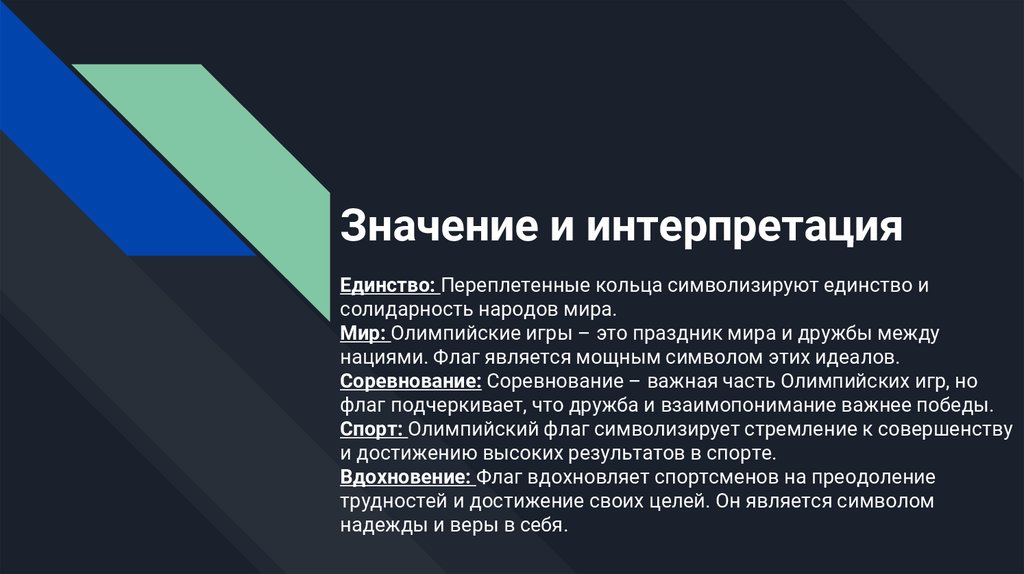 Значение и интерпретация

Единство: Переплетенные кольца символизируют единство и солидарность народов мира.
Мир: Олимпийские игры – это праздник мира и дружбы между нациями. Флаг является мощным символом этих идеалов.
Соревнование: Соревнование – важная часть Олимпийских игр, но флаг подчеркивает, что дружба и взаимопонимание важнее победы.
Спорт: Олимпийский флаг символизирует стремление к совершенству и достижению высоких результатов в спорте.
Вдохновение: Флаг вдохновляет спортсменов на преодоление трудностей и достижение своих целей. Он является символом надежды и веры в себя.